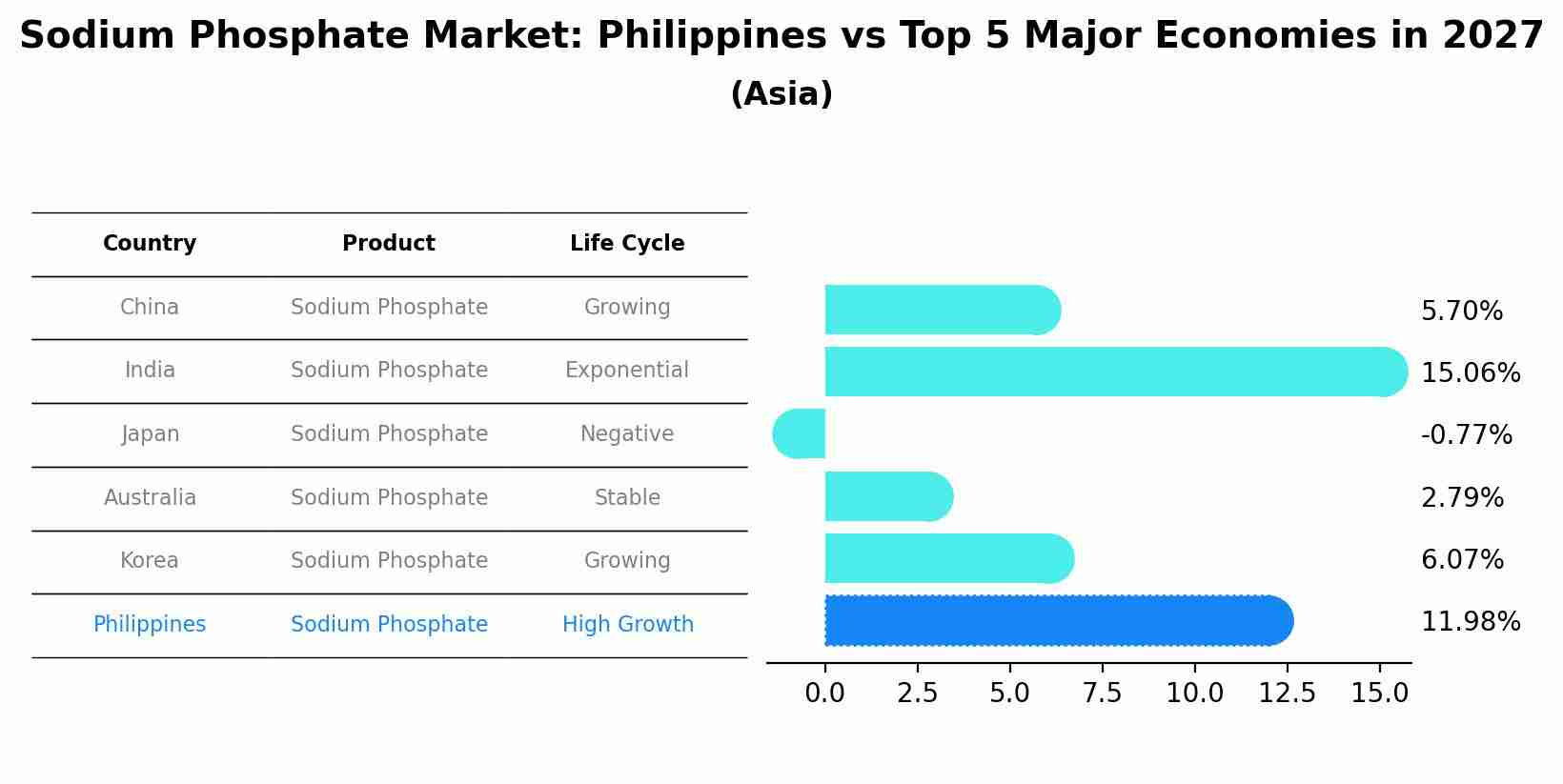 Sodium Phosphate Market: Philippines vs Top 5 Major Economies in 2027
(Asia)

| Country | Product | Life Cycle |
|---|---|---|
| China | Sodium Phosphate | Growing |
| India | Sodium Phosphate | Exponential |
| Japan | Sodium Phosphate | Negative |
| Australia | Sodium Phosphate | Stable |
| Korea | Sodium Phosphate | Growing |
| Philippines | Sodium Phosphate | High Growth |

5.70%
15.06%
-0.77%
2.79%
6.07%
11.98%

0.0 2.5 5.0 7.5 10.0 12.5 15.0